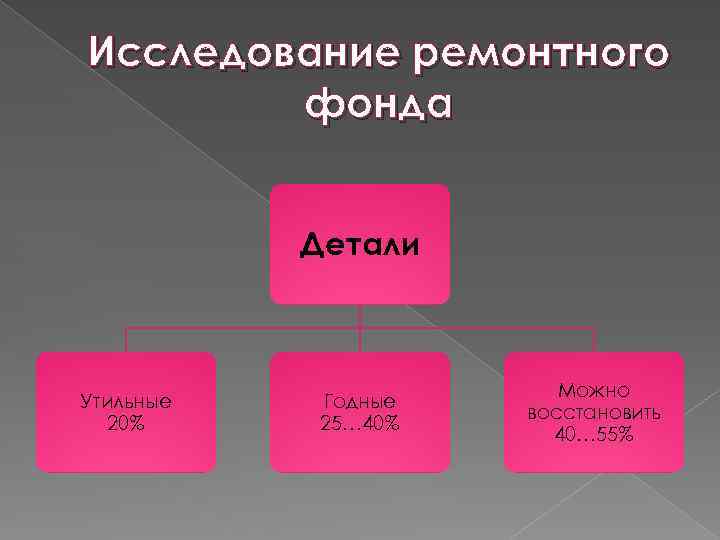 Исследование ремонтного фонда

Детали

Утильные
20%

Годные
25…40%

Можно восстановить
40…55%